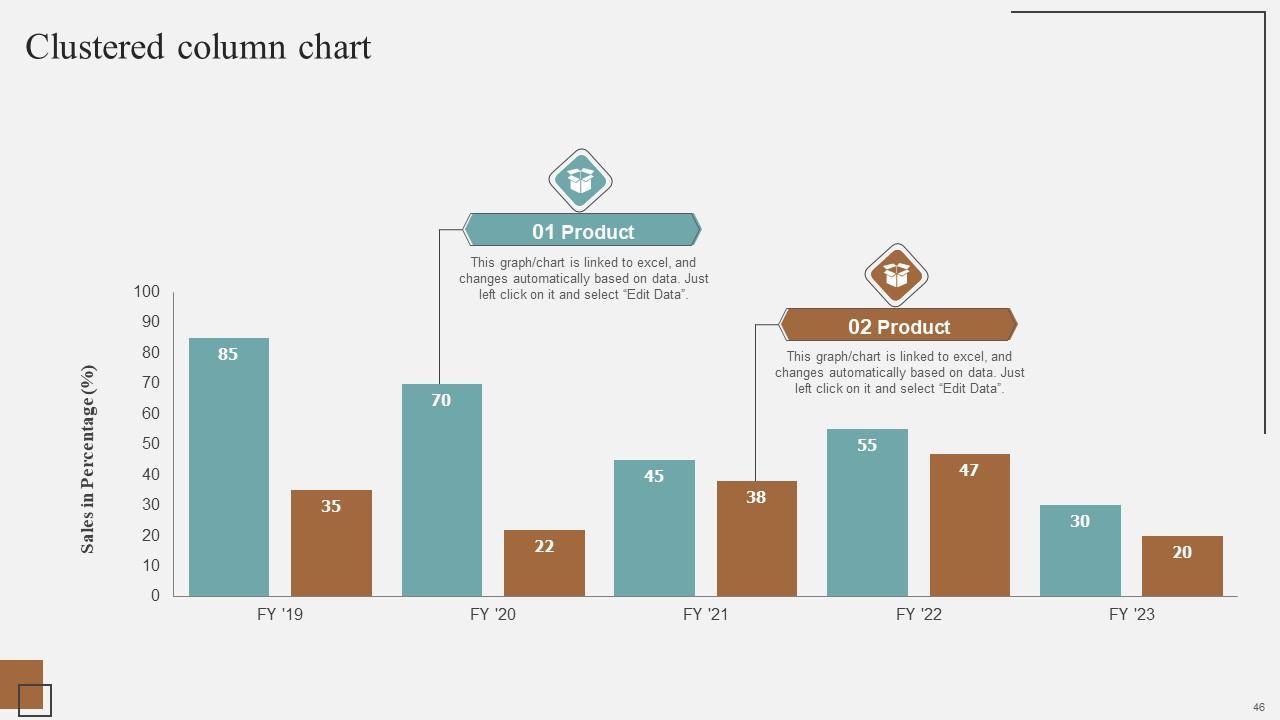 Clustered column chart

01 Product

This graph/chart is linked to excel, and changes automatically based on data. Just left click on it and select “Edit Data”.

02 Product

This graph/chart is linked to excel, and changes automatically based on data. Just left click on it and select “Edit Data”.

Sales in Percentage (%)

100
90
80
70
60
50
40
30
20
10
0

85
35
70
22
45
38
55
47
30
20

FY '19
FY '20
FY '21
FY '22
FY '23

46